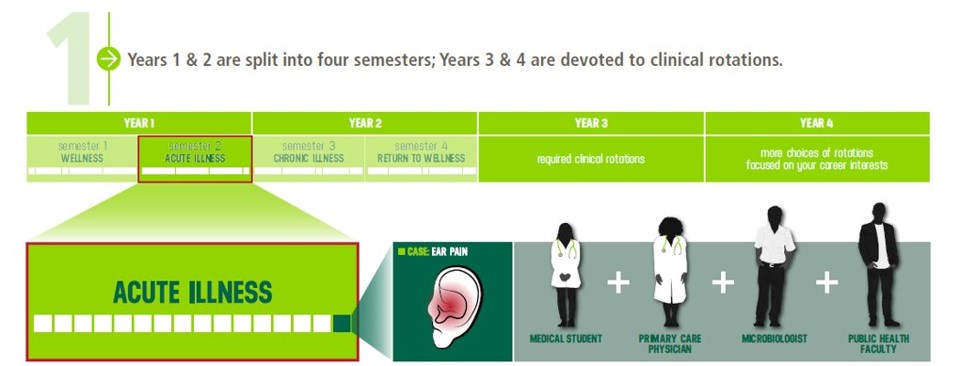 1

Years 1 & 2 are split into four semesters; Years 3 & 4 are devoted to clinical rotations.

| YEAR 1 | | YEAR 2 | | YEAR 3 | YEAR 4 |
|---|---|---|---|---|---|
| semester 1 WELLNESS | semester 2 ACUTE ILLNESS | semester 3 CHRONIC ILLNESS | semester 4 RETURN TO WELLNESS | required clinical rotations | more choices of rotations focused on your career interests |

ACUTE ILLNESS

CASE: EAR PAIN

MEDICAL STUDENT + PRIMARY CARE PHYSICIAN + MICROBIOLOGIST + PUBLIC HEALTH FACULTY